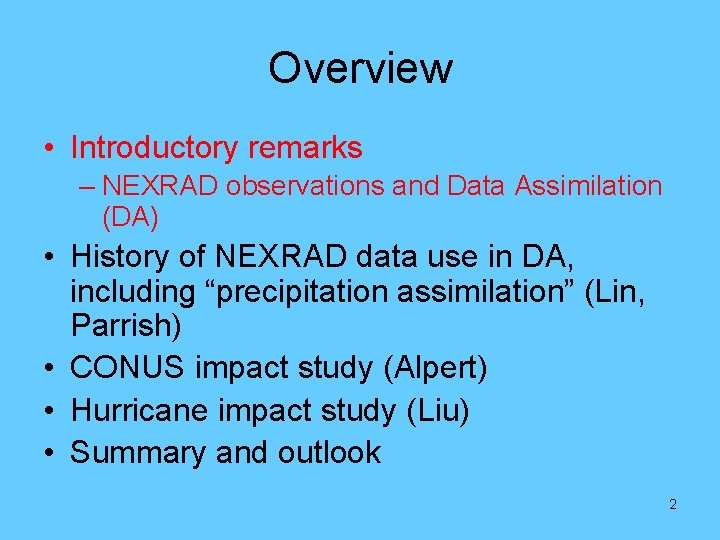 Overview

• Introductory remarks
– NEXRAD observations and Data Assimilation (DA)
• History of NEXRAD data use in DA, including “precipitation assimilation” (Lin, Parrish)
• CONUS impact study (Alpert)
• Hurricane impact study (Liu)
• Summary and outlook

2